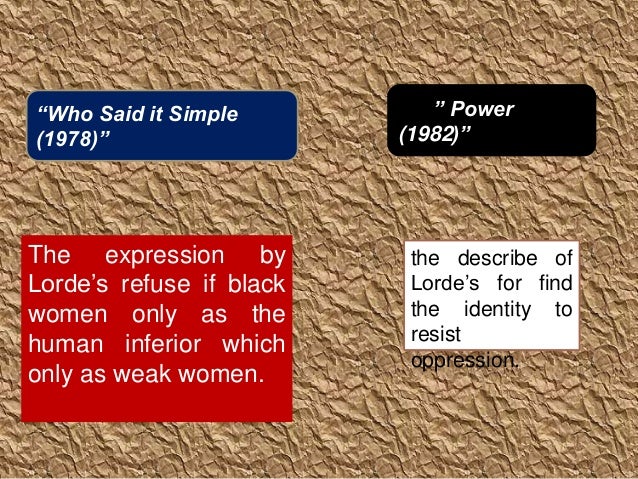 “Who Said it Simple (1978)”

” Power (1982)”

The expression by Lorde’s refuse if black women only as the human inferior which only as weak women.

the describe of Lorde’s for find the identity to resist oppression.